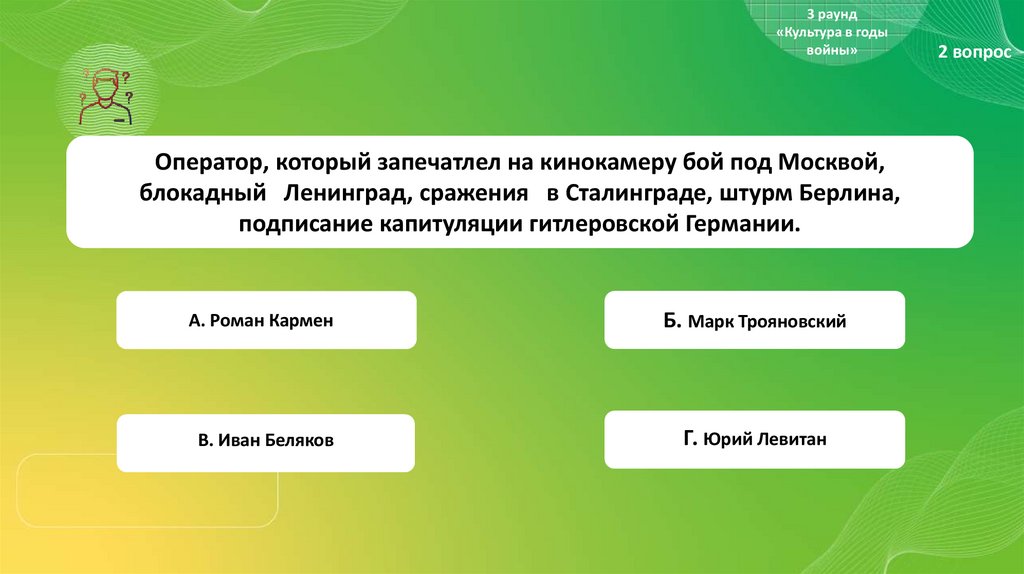 3 раунд
«Культура в годы войны»

2 вопрос

Оператор, который запечатлел на кинокамеру бой под Москвой, блокадный Ленинград, сражения в Сталинграде, штурм Берлина, подписание капитуляции гитлеровской Германии.

А. Роман Кармен

Б. Марк Трояновский

В. Иван Беляков

Г. Юрий Левитан